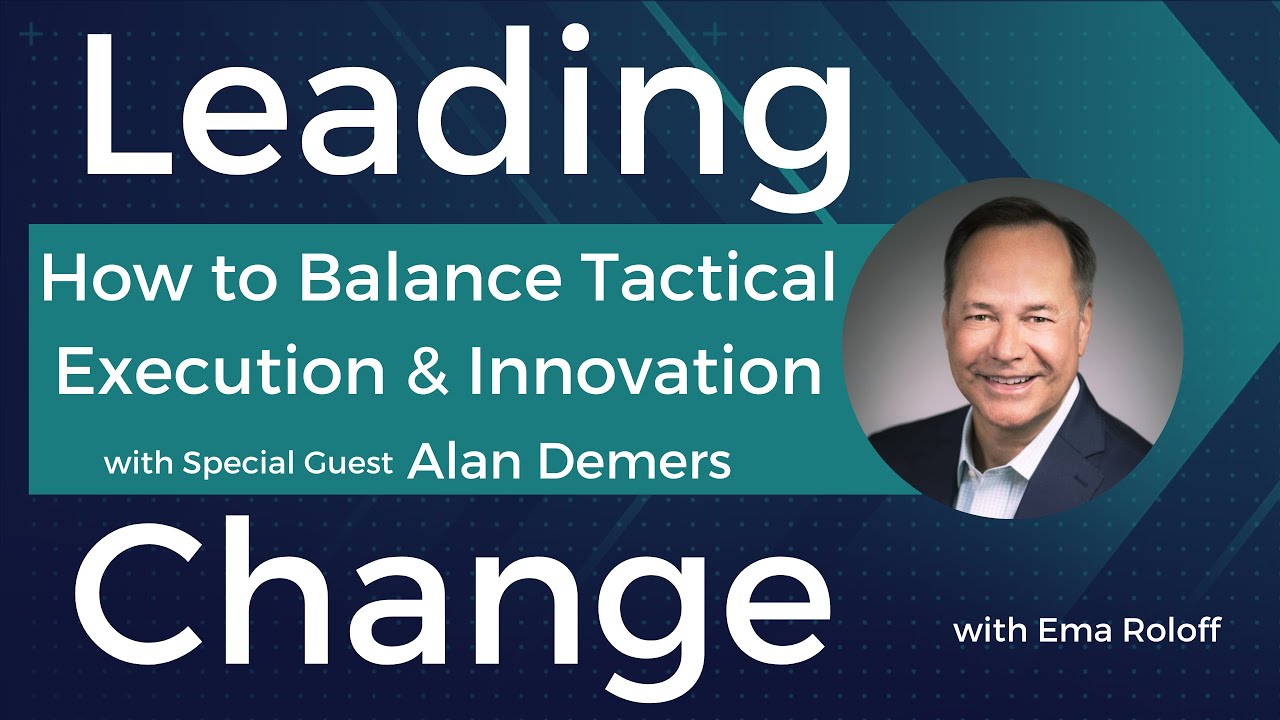 Leading

How to Balance Tactical Execution & Innovation

with Special Guest Alan Demers

Change

with Ema Roloff